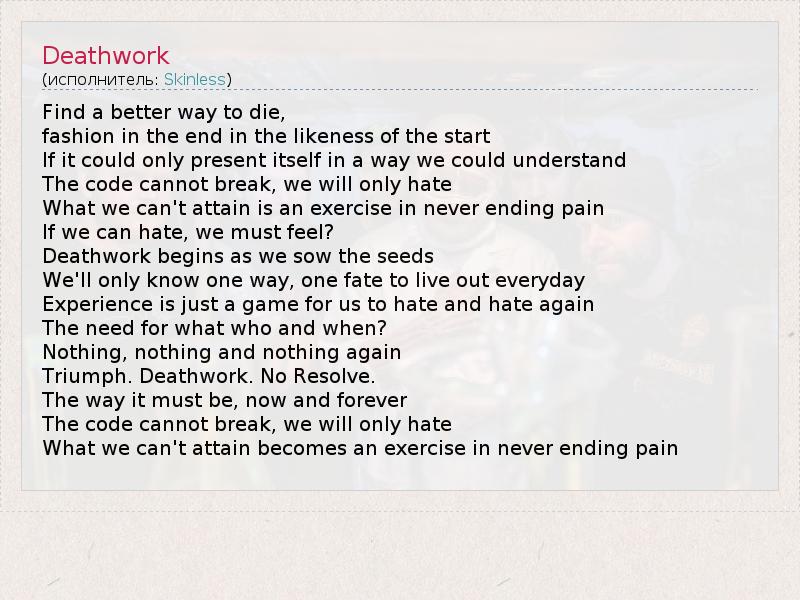 Deathwork
(исполнитель: Skinless)

Find a better way to die,
fashion in the end in the likeness of the start
If it could only present itself in a way we could understand
The code cannot break, we will only hate
What we can't attain is an exercise in never ending pain
If we can hate, we must feel?
Deathwork begins as we sow the seeds
We'll only know one way, one fate to live out everyday
Experience is just a game for us to hate and hate again
The need for what who and when?
Nothing, nothing and nothing again
Triumph. Deathwork. No Resolve.
The way it must be, now and forever
The code cannot break, we will only hate
What we can't attain becomes an exercise in never ending pain